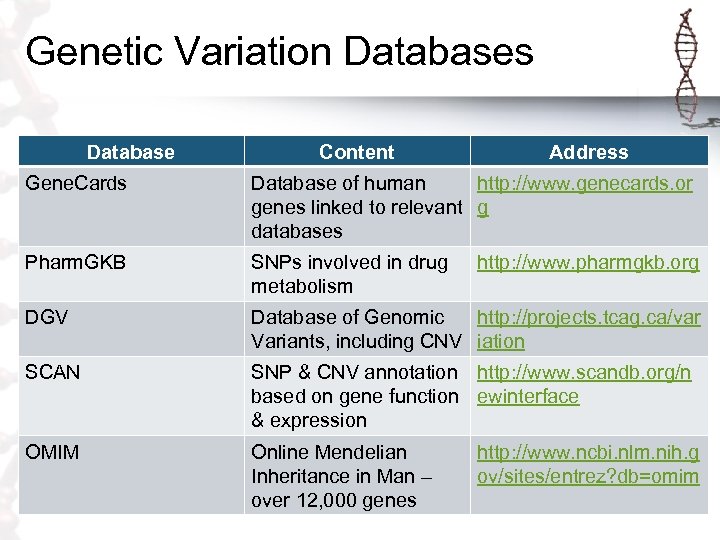 Genetic Variation Databases

| Database | Content | Address |
|---|---|---|
| GeneCards | Database of human genes linked to relevant databases | http://www.genecards.org |
| PharmGKB | SNPs involved in drug metabolism | http://www.pharmgkb.org |
| DGV | Database of Genomic Variants, including CNV | http://projects.tcag.ca/variation |
| SCAN | SNP & CNV annotation based on gene function & expression | http://www.scandb.org/newinterface |
| OMIM | Online Mendelian Inheritance in Man – over 12,000 genes | http://www.ncbi.nlm.nih.gov/sites/entrez?db=omim |